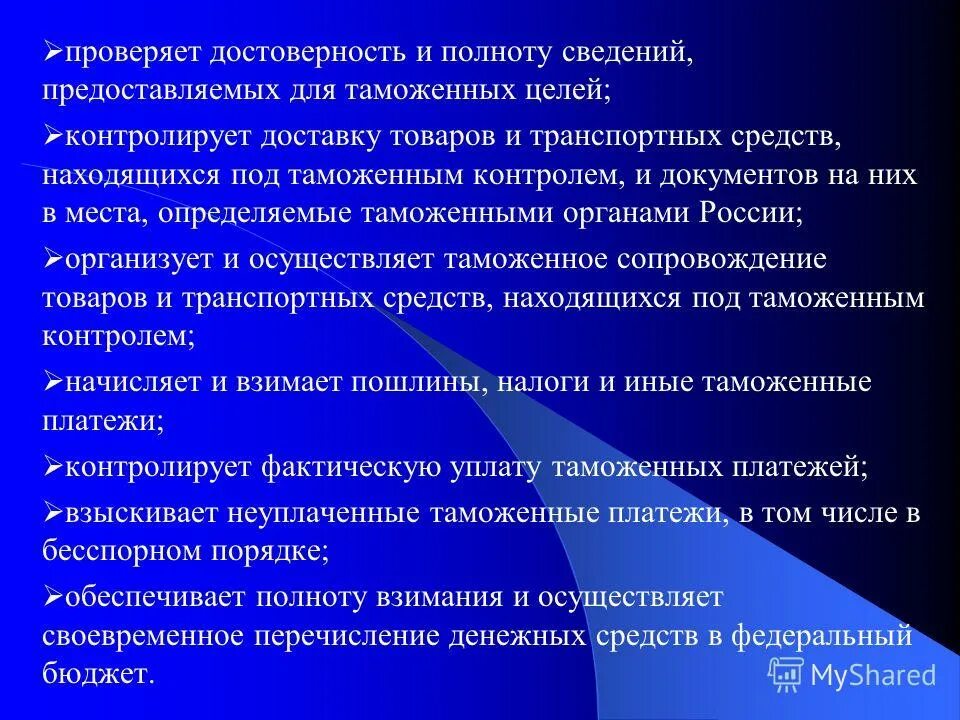 ➢проверяет достоверность и полноту сведений, предоставляемых для таможенных целей;

➢контролирует доставку товаров и транспортных средств, находящихся под таможенным контролем, и документов на них в места, определяемые таможенными органами России;

➢организует и осуществляет таможенное сопровождение товаров и транспортных средств, находящихся под таможенным контролем;

➢начисляет и взимает пошлины, налоги и иные таможенные платежи;

➢контролирует фактическую уплату таможенных платежей;

➢взыскивает неуплаченные таможенные платежи, в том числе в бесспорном порядке;

➢обеспечивает полноту взимания и осуществляет своевременное перечисление денежных средств в федеральный бюджет.

MyShared